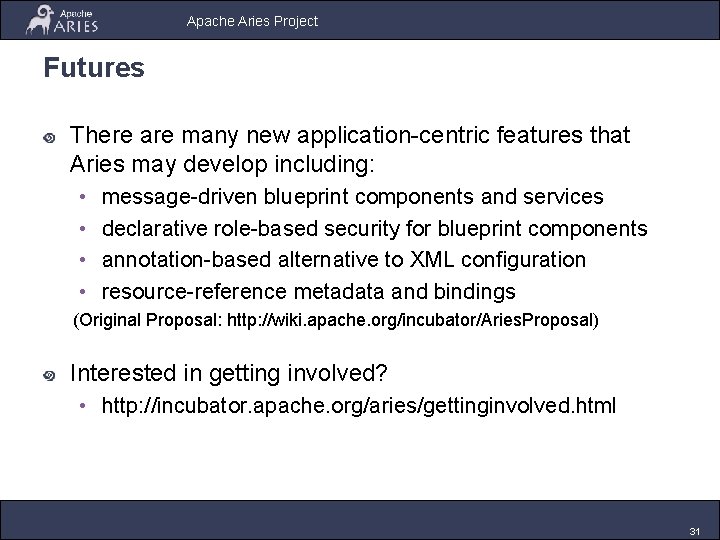 Apache ARIES

Apache Aries Project

Futures

There are many new application-centric features that Aries may develop including:

• message-driven blueprint components and services
• declarative role-based security for blueprint components
• annotation-based alternative to XML configuration
• resource-reference metadata and bindings

(Original Proposal: http://wiki.apache.org/incubator/AriesProposal)

Interested in getting involved?

• http://incubator.apache.org/aries/gettinginvolved.html

31